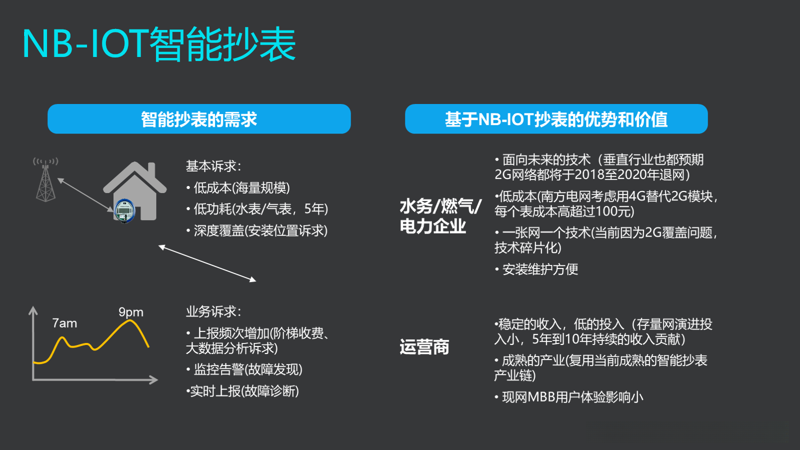 NB-IOT智能抄表

智能抄表的需求

基本诉求：
• 低成本(海量规模)
• 低功耗(水表/气表，5年)
• 深度覆盖(安装位置诉求)

7am
9pm

业务诉求：
• 上报频次增加(阶梯收费、大数据分析诉求)
• 监控告警(故障发现)
•实时上报(故障诊断)

基于NB-IOT抄表的优势和价值

水务/燃气/电力企业

• 面向未来的技术（垂直行业也都预期2G网络都将于2018至2020年退网）
•低成本(南方电网考虑用4G替代2G模块，每个表成本高超过100元)
• 一张网一个技术(当前因为2G覆盖问题，技术碎片化)
• 安装维护方便

运营商

•稳定的收入，低的投入（存量网演进投入小，5年到10年持续的收入贡献）
• 成熟的产业(复用当前成熟的智能抄表产业链)
• 现网MBB用户体验影响小